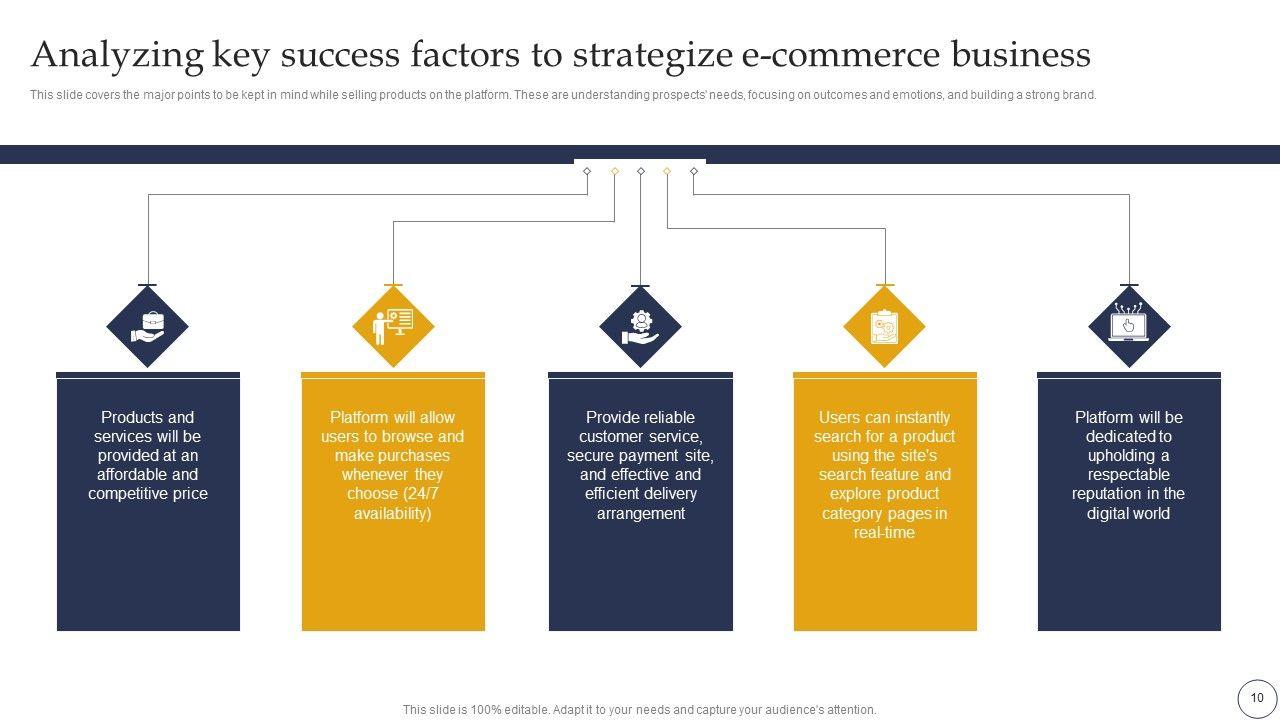 Analyzing key success factors to strategize e-commerce business

This slide covers the major points to be kept in mind while selling products on the platform. These are understanding prospects' needs, focusing on outcomes and emotions, and building a strong brand.

Products and services will be provided at an affordable and competitive price

Platform will allow users to browse and make purchases whenever they choose (24/7 availability)

Provide reliable customer service, secure payment site, and effective and efficient delivery arrangement

Users can instantly search for a product using the site's search feature and explore product category pages in real-time

Platform will be dedicated to upholding a respectable reputation in the digital world

This slide is 100% editable. Adapt it to your needs and capture your audience's attention.

10